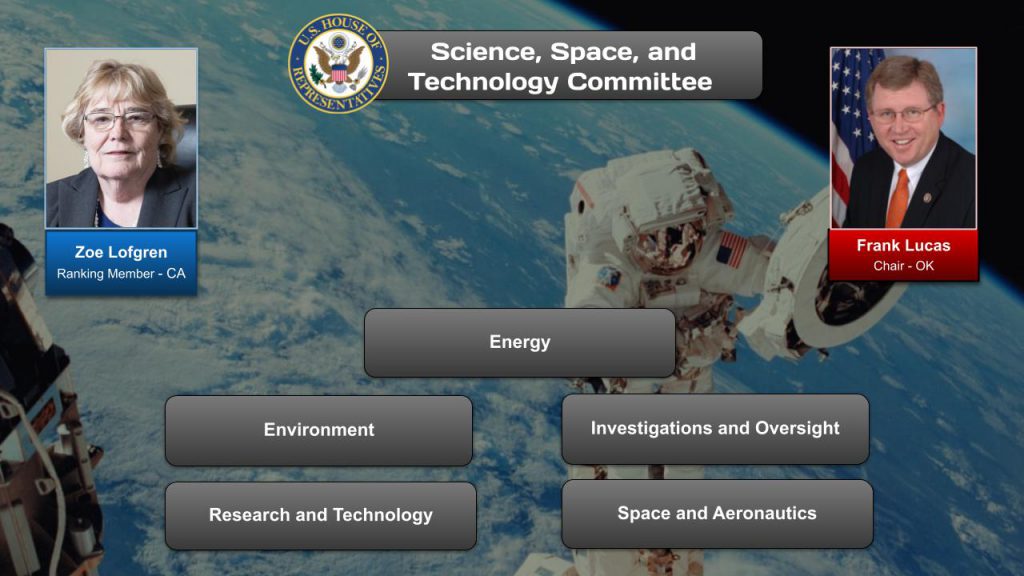 U.S. HOUSE OF REPRESENTATIVES

Science, Space, and Technology Committee

Zoe Lofgren
Ranking Member - CA

Frank Lucas
Chair - OK

Energy

Environment

Investigations and Oversight

Research and Technology

Space and Aeronautics